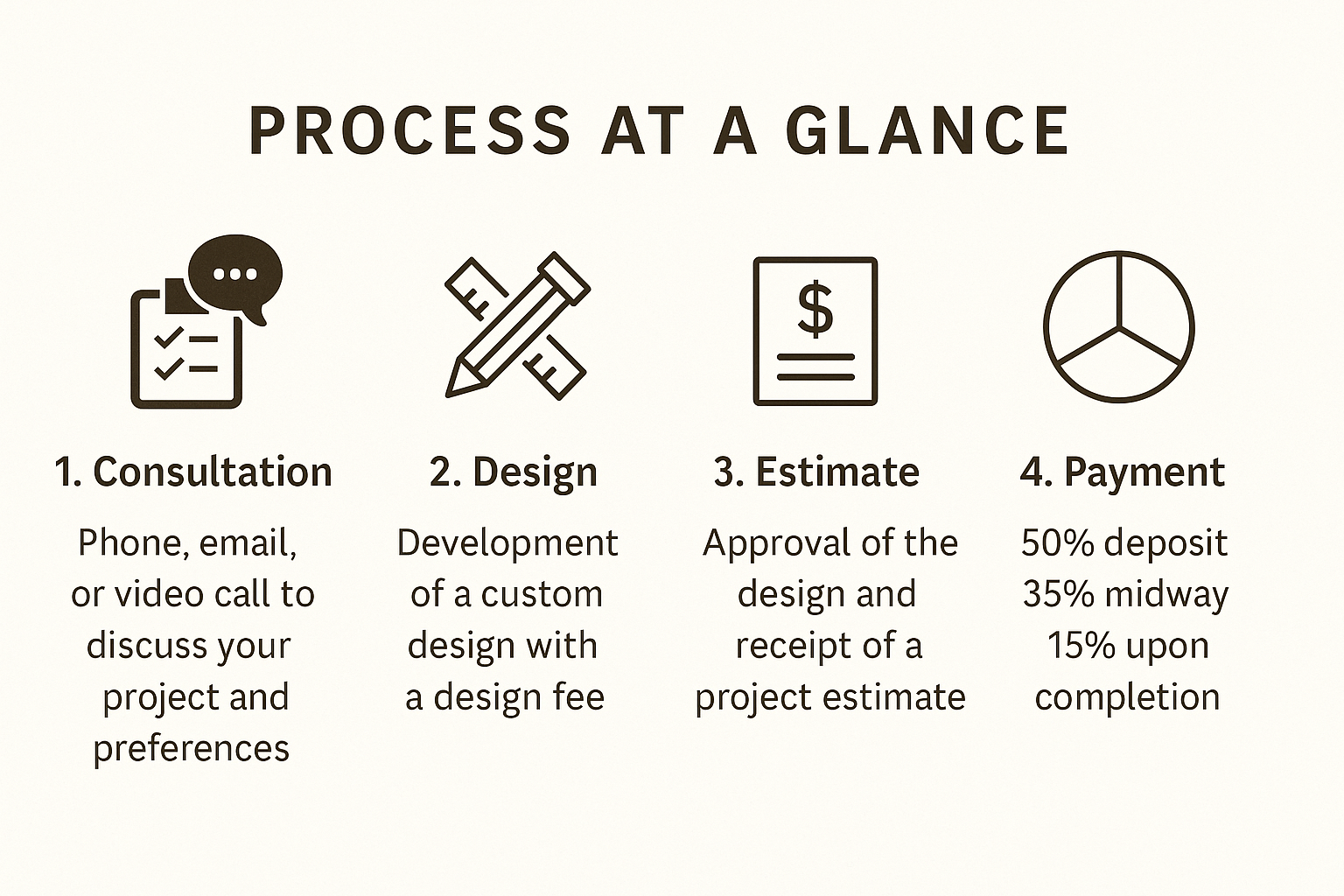 PROCESS AT A GLANCE

$

1. Consultation

Phone, email, or video call to discuss your project and preferences

2. Design

Development of a custom design with a design fee

3. Estimate

Approval of the design and receipt of a project estimate

4. Payment

50% deposit
35% midway
15% upon completion